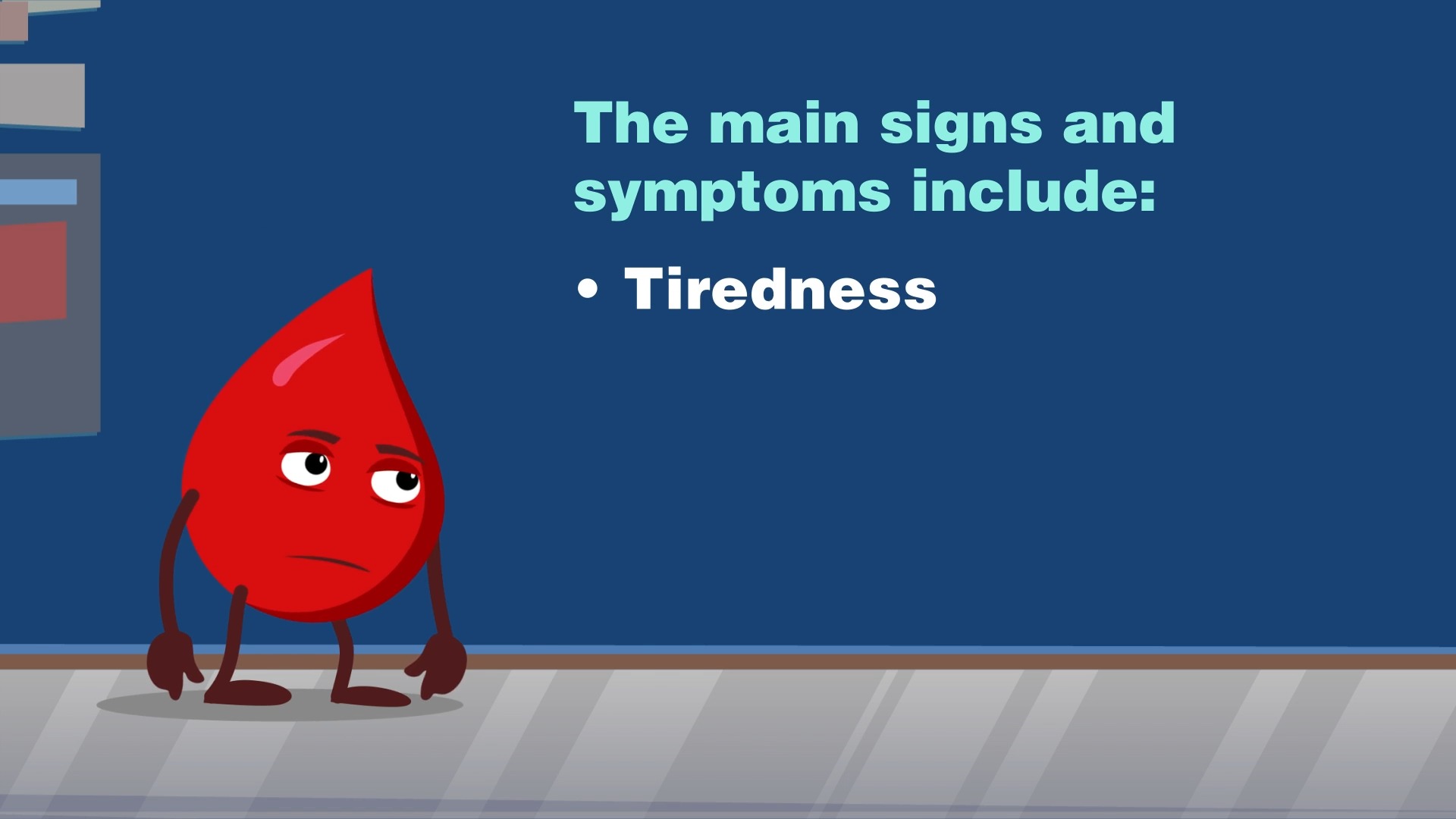 The main signs and symptoms include:

• Tiredness